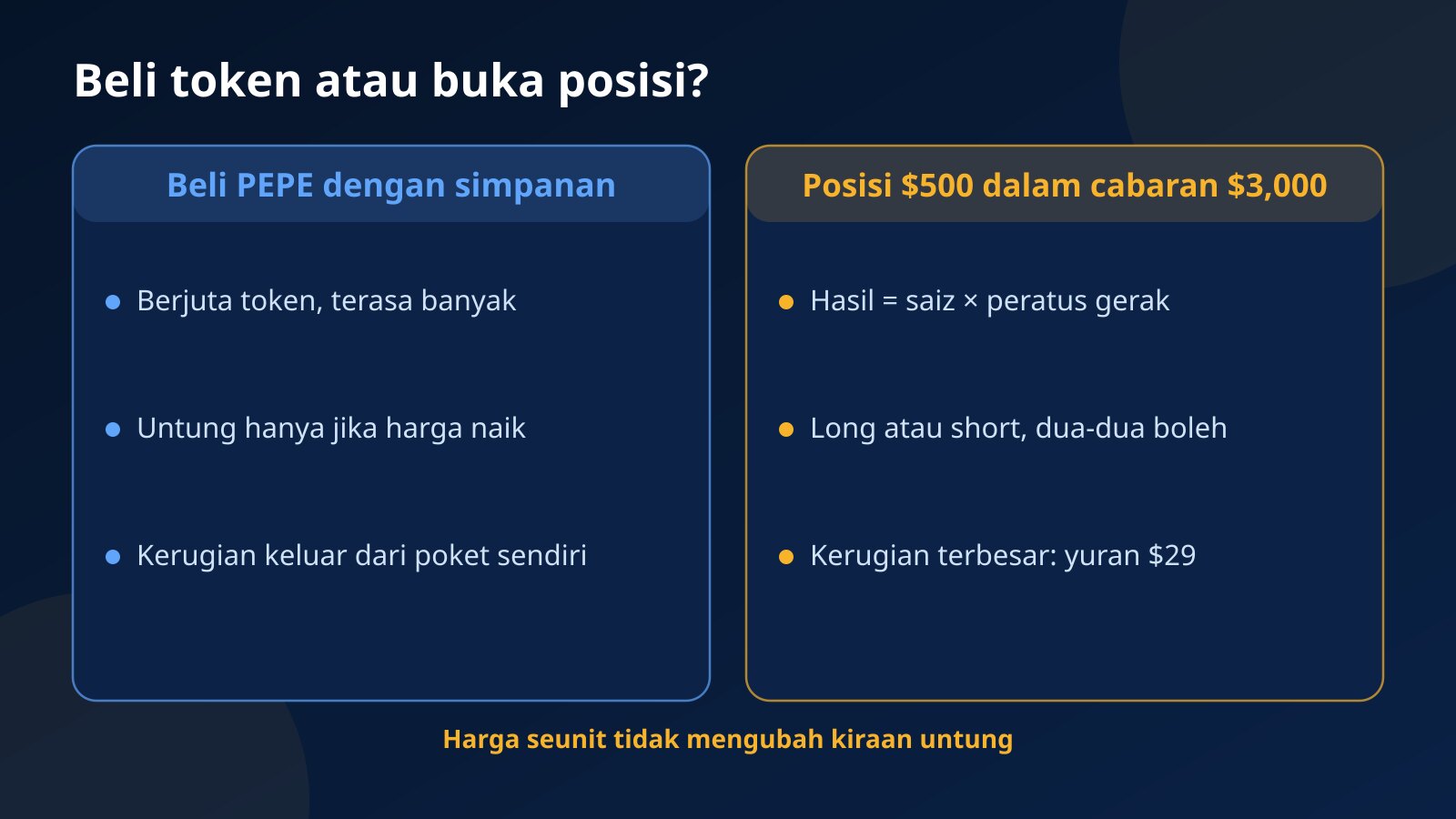 Beli token atau buka posisi?

Beli PEPE dengan simpanan

• Berjuta token, terasa banyak

• Untung hanya jika harga naik

• Kerugian keluar dari poket sendiri

Posisi $500 dalam cabaran $3,000

• Hasil = saiz × peratus gerak

• Long atau short, dua-dua boleh

• Kerugian terbesar: yuran $29

Harga seunit tidak mengubah kiraan untung